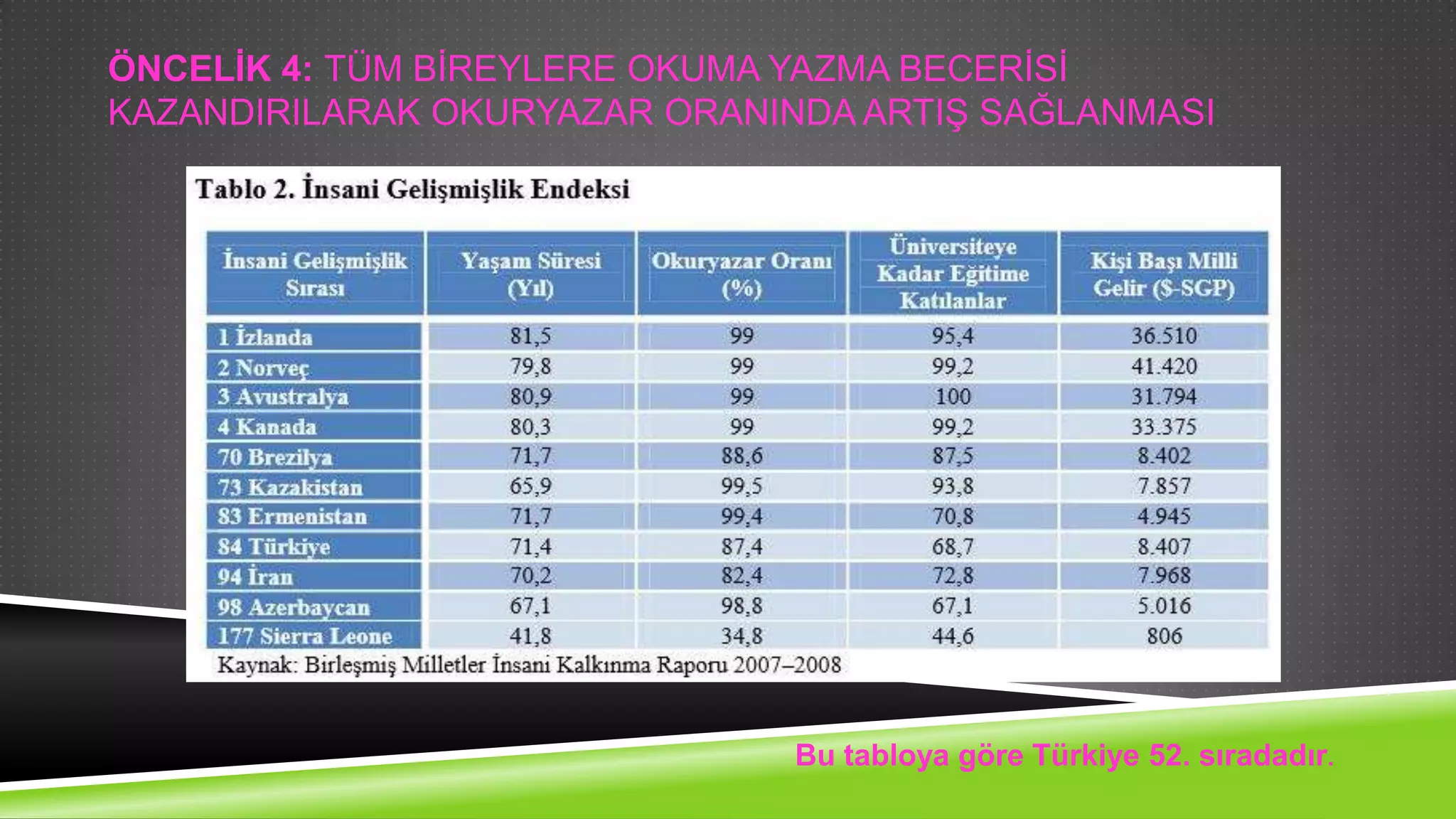 ÖNCELİK 4: TÜM BİREYLERE OKUMA YAZMA BECERİSİ KAZANDIRILARAK OKURYAZAR ORANINDA ARTIŞ SAĞLANMASI

Tablo 2. İnsani Gelişmişlik Endeksi

| İnsani Gelişmişlik Sırası | Yaşam Süresi (Yıl) | Okuryazar Oranı (%) | Üniversiteye Kadar Eğitime Katılanlar | Kişi Başı Milli Gelir ($-SGP) |
|---|---|---|---|---|
| 1 İzlanda | 81,5 | 99 | 95,4 | 36.510 |
| 2 Norveç | 79,8 | 99 | 99,2 | 41.420 |
| 3 Avustralya | 80,9 | 99 | 100 | 31.794 |
| 4 Kanada | 80,3 | 99 | 99,2 | 33.375 |
| 70 Brezilya | 71,7 | 88,6 | 87,5 | 8.402 |
| 73 Kazakistan | 65,9 | 99,5 | 93,8 | 7.857 |
| 83 Ermenistan | 71,7 | 99,4 | 70,8 | 4.945 |
| 84 Türkiye | 71,4 | 87,4 | 68,7 | 8.407 |
| 94 İran | 70,2 | 82,4 | 72,8 | 7.968 |
| 98 Azerbaycan | 67,1 | 98,8 | 67,1 | 5.016 |
| 177 Sierra Leone | 41,8 | 34,8 | 44,6 | 806 |

Kaynak: Birleşmiş Milletler İnsani Kalkınma Raporu 2007–2008

Bu tabloya göre Türkiye 52. sıradadır.